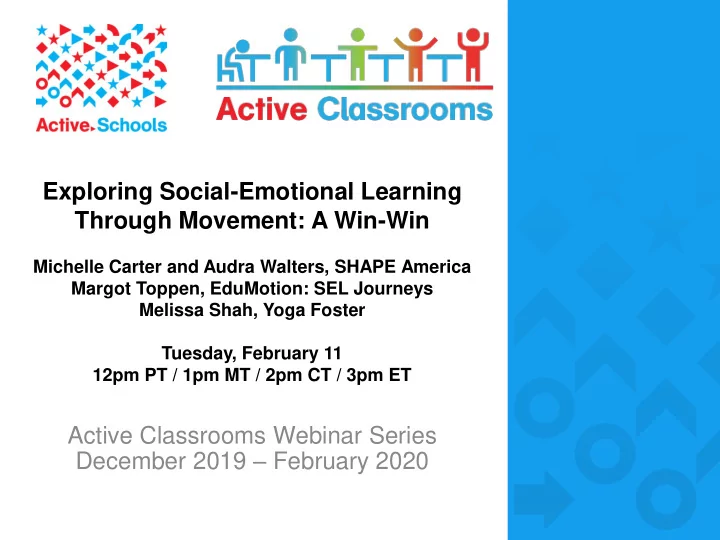 Active Schools

Active Classrooms

Exploring Social-Emotional Learning Through Movement: A Win-Win

Michelle Carter and Audra Walters, SHAPE America
Margot Toppen, EduMotion: SEL Journeys
Melissa Shah, Yoga Foster

Tuesday, February 11
12pm PT / 1pm MT / 2pm CT / 3pm ET

Active Classrooms Webinar Series
December 2019 – February 2020